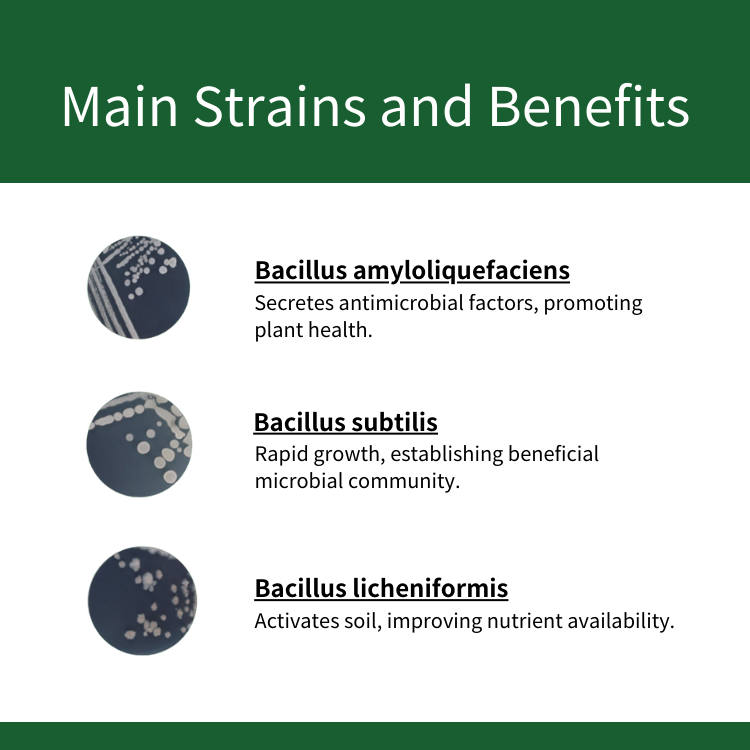 Main Strains and Benefits

Bacillus amyloliquefaciens
Secretes antimicrobial factors, promoting plant health.

Bacillus subtilis
Rapid growth, establishing beneficial microbial community.

Bacillus licheniformis
Activates soil, improving nutrient availability.